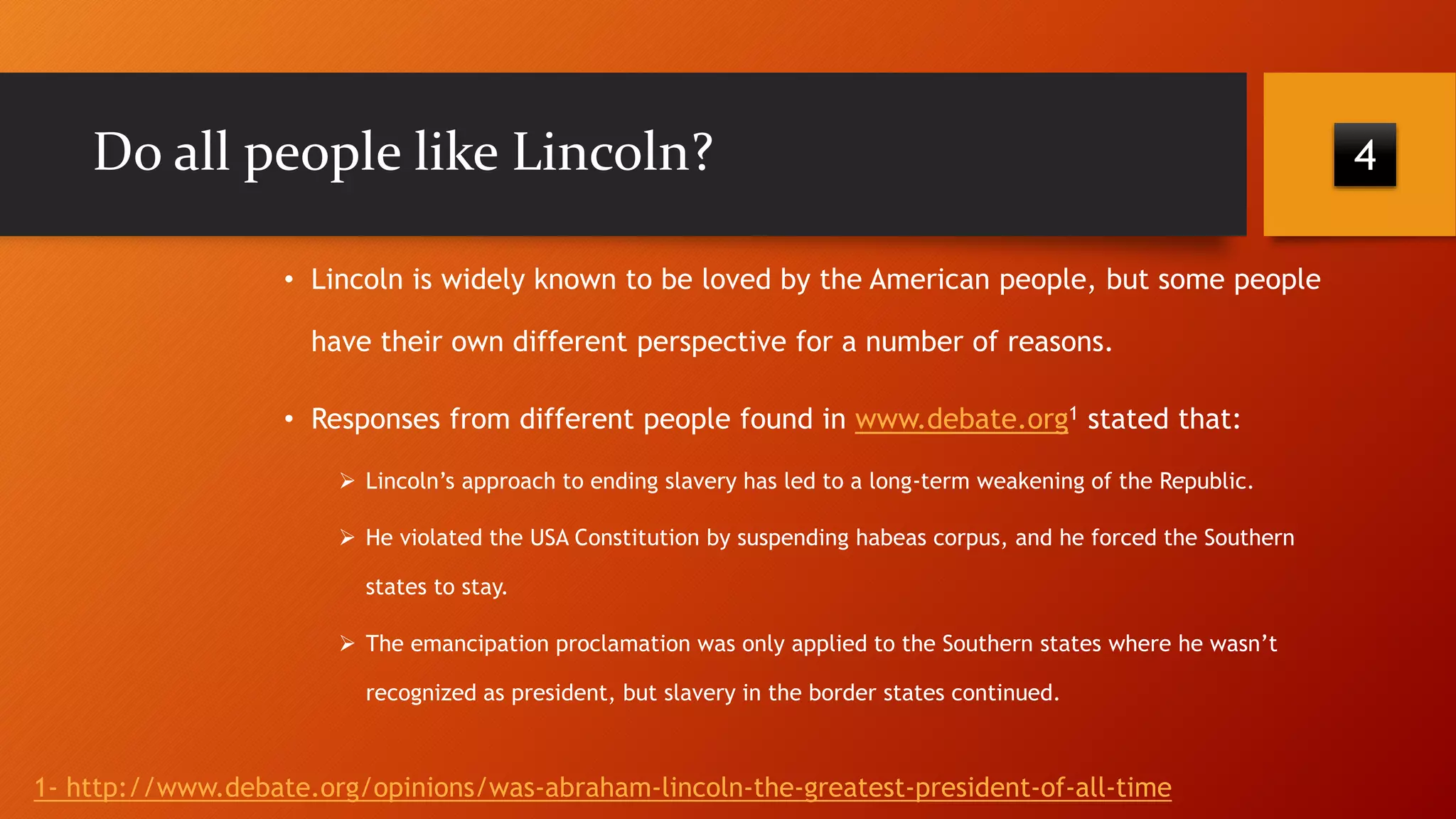 Do all people like Lincoln?

4

• Lincoln is widely known to be loved by the American people, but some people have their own different perspective for a number of reasons.

• Responses from different people found in www.debate.org$^1$ stated that:

➢ Lincoln's approach to ending slavery has led to a long-term weakening of the Republic.

➢ He violated the USA Constitution by suspending habeas corpus, and he forced the Southern states to stay.

➢ The emancipation proclamation was only applied to the Southern states where he wasn't recognized as president, but slavery in the border states continued.

1- http://www.debate.org/opinions/was-abraham-lincoln-the-greatest-president-of-all-time